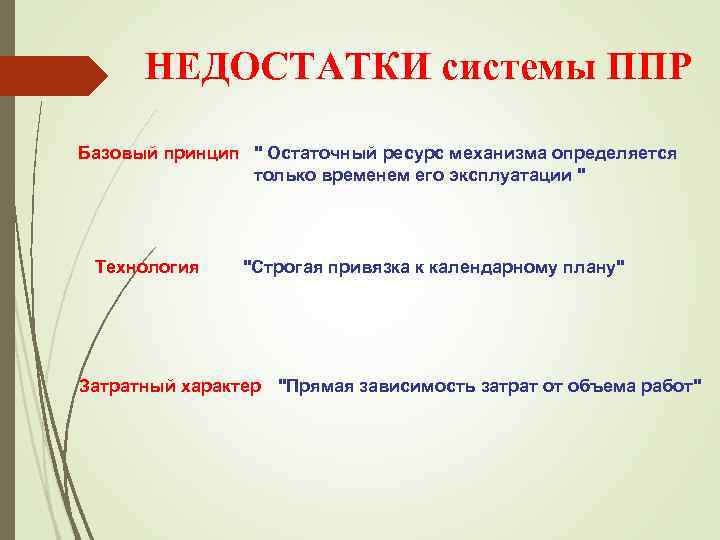 НЕДОСТАТКИ системы ППР

Базовый принцип " Остаточный ресурс механизма определяется только временем его эксплуатации "

Технология "Строгая привязка к календарному плану"

Затратный характер "Прямая зависимость затрат от объема работ"